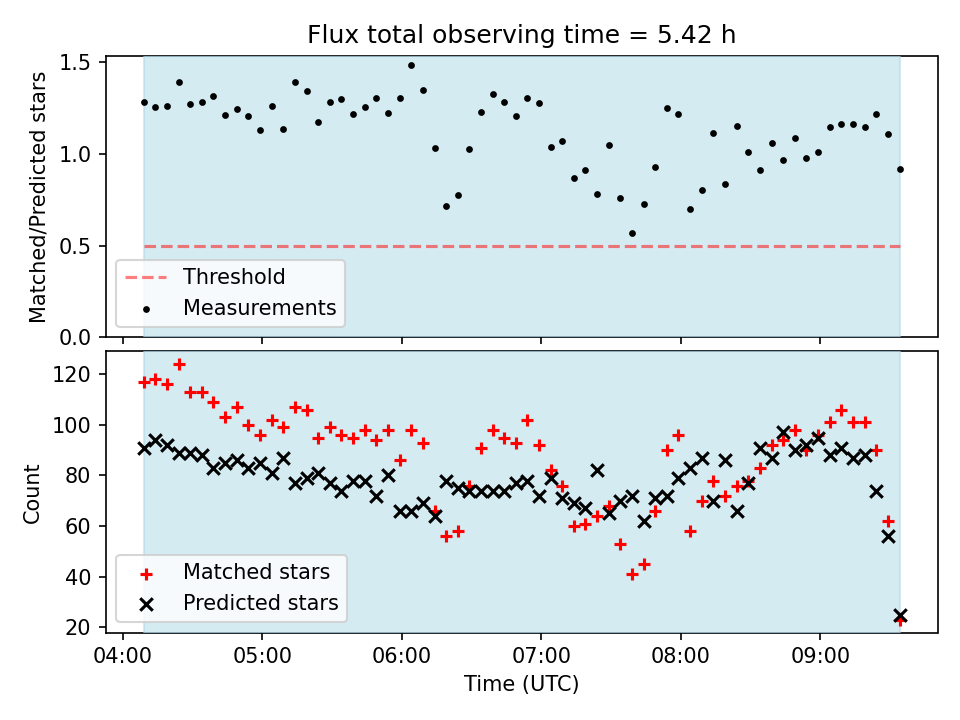 Flux total observing time = 5.42 h

Matched/Predicted stars

1.5
1.0
0.5
0.0

Threshold
Measurements

Count

120
100
80
60
40
20

Matched stars
Predicted stars

04:00
05:00
06:00
07:00
08:00
09:00

Time (UTC)